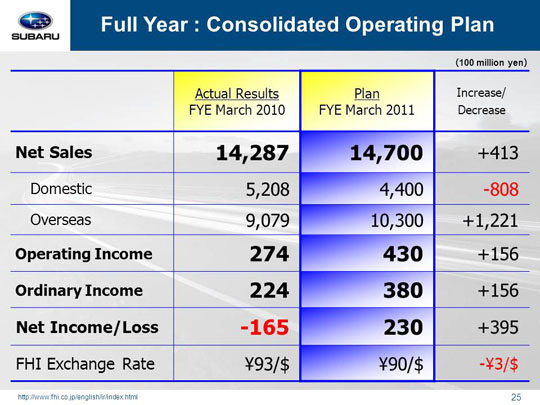 SUBARU

Full Year : Consolidated Operating Plan

(100 million yen)

| | Actual Results FYE March 2010 | Plan FYE March 2011 | Increase/ Decrease |
|---|---|---|---|
| Net Sales | 14,287 | 14,700 | +413 |
| Domestic | 5,208 | 4,400 | -808 |
| Overseas | 9,079 | 10,300 | +1,221 |
| Operating Income | 274 | 430 | +156 |
| Ordinary Income | 224 | 380 | +156 |
| Net Income/Loss | -165 | 230 | +395 |
| FHI Exchange Rate | ¥93/$ | ¥90/$ | -¥3/$ |

http://www.fhi.co.jp/english/ir/index.html

25